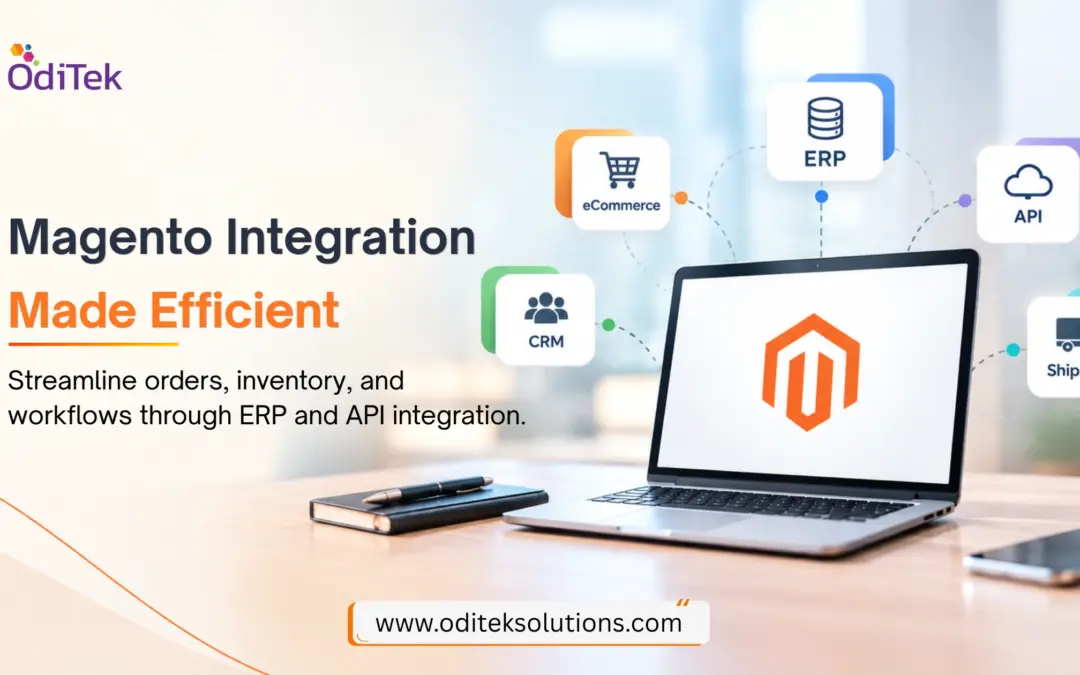 OdiTek

Magento Integration
Made Efficient

Streamline orders, inventory, and workflows through ERP and API integration.

eCommerce

ERP

API

CRM

Ship

www.oditeksolutions.com